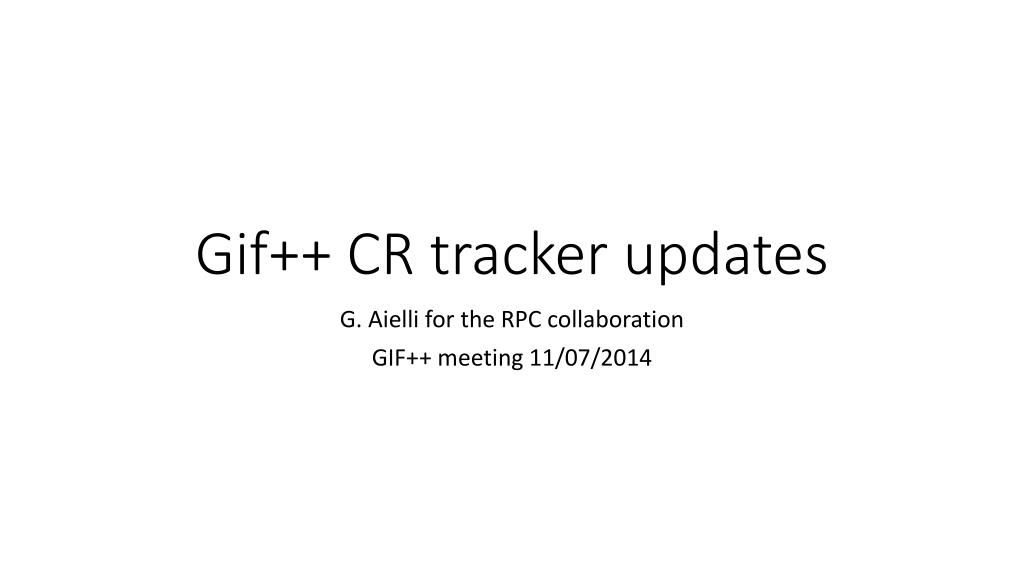 Gif++ CR tracker updates

G. Aielli for the RPC collaboration

GIF++ meeting 11/07/2014